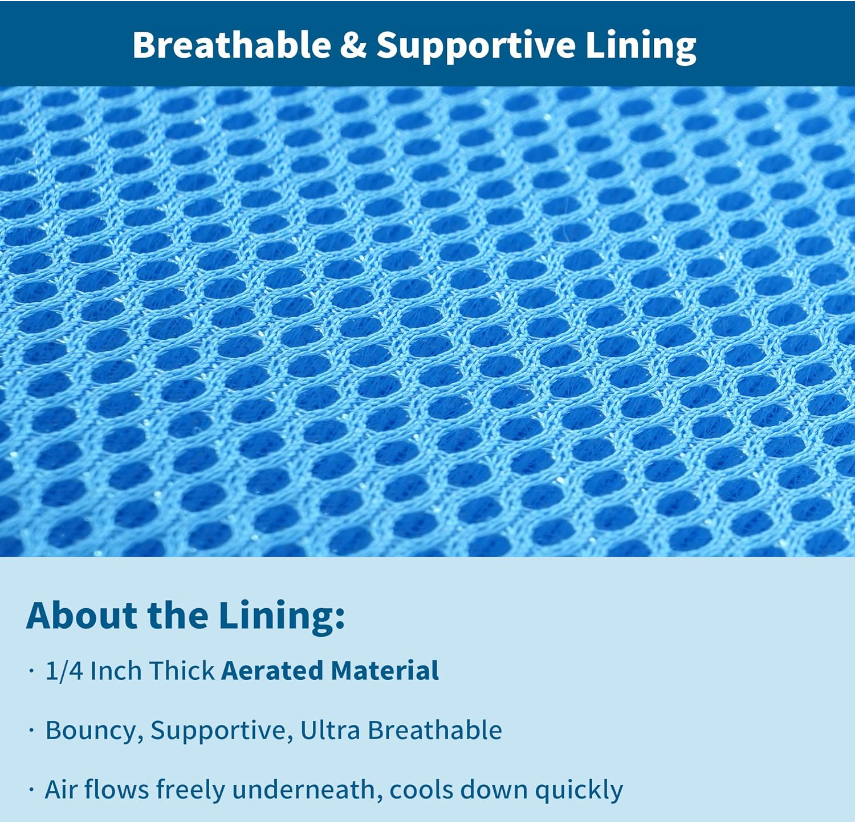 Breathable & Supportive Lining

About the Lining:

· 1/4 Inch Thick Aerated Material

· Bouncy, Supportive, Ultra Breathable

· Air flows freely underneath, cools down quickly